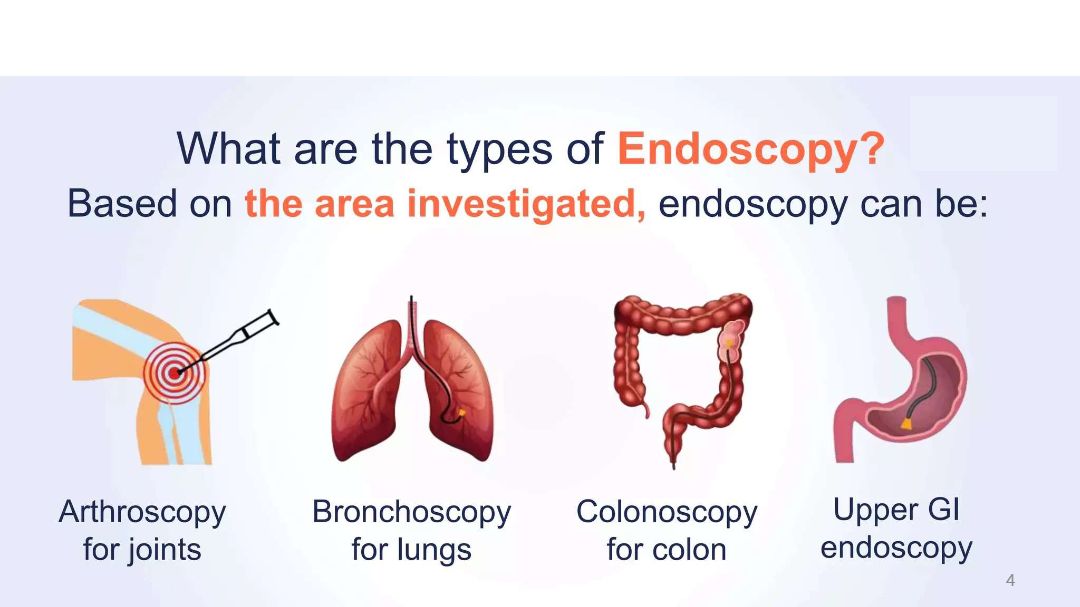 What are the types of Endoscopy?
Based on the area investigated, endoscopy can be:

Arthroscopy for joints

Bronchoscopy for lungs

Colonoscopy for colon

Upper GI endoscopy

4